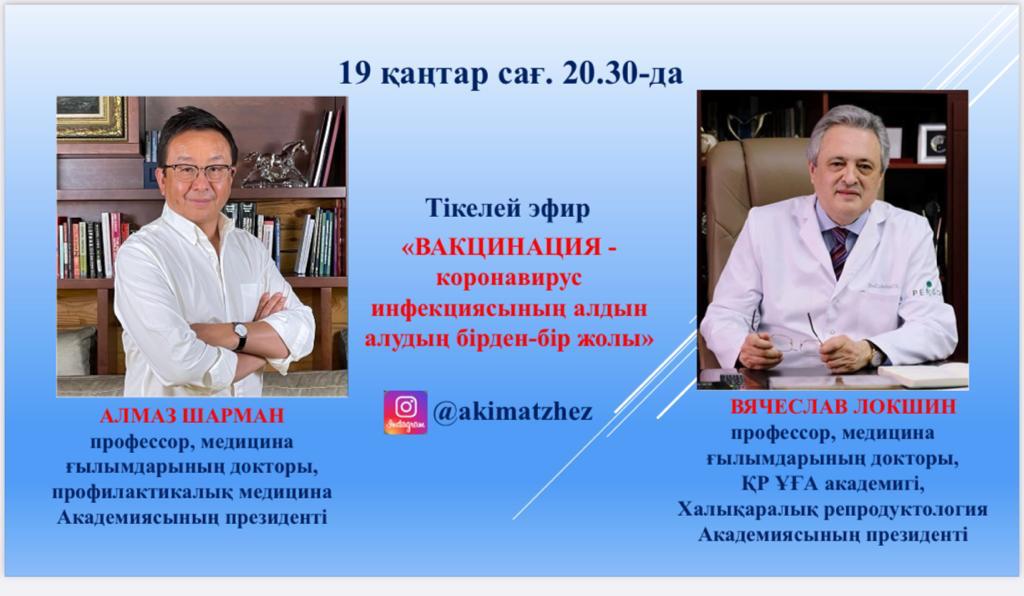 19 қаңтар сағ. 20.30-да

Тікелей эфир
«ВАКЦИНАЦИЯ - коронавирус инфекциясының алдын алудың бірден-бір жолы»

Instagram @akimatzhez

АЛМАЗ ШАРМАН
профессор, медицина ғылымдарының докторы, профилактикалық медицина Академиясының президенті

ВЯЧЕСЛАВ ЛОКШИН
профессор, медицина ғылымдарының докторы, ҚР ҰҒА академигі, Халықаралық репродуктология Академиясының президенті